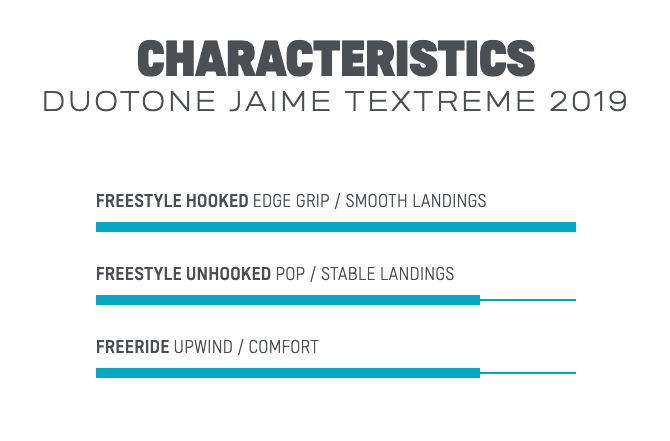 CHARACTERISTICS
DUOTONE JAIME TEXTREME 2019

FREESTYLE HOOKED EDGE GRIP / SMOOTH LANDINGS

FREESTYLE UNHOOKED POP / STABLE LANDINGS

FREERIDE UPWIND / COMFORT